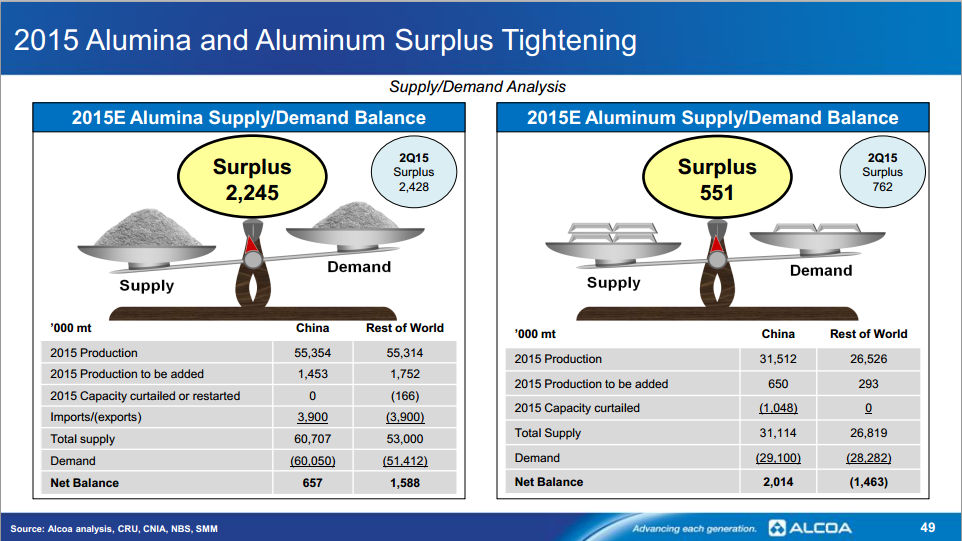 2015 Alumina and Aluminum Surplus Tightening

Supply/Demand Analysis

2015E Alumina Supply/Demand Balance

Surplus 2,245

2Q15 Surplus 2,428

Supply

Demand

| '000 mt | China | Rest of World |
|---|---|---|
| 2015 Production | 55,354 | 55,314 |
| 2015 Production to be added | 1,453 | 1,752 |
| 2015 Capacity curtailed or restarted | 0 | (166) |
| Imports/(exports) | 3,900 | (3,900) |
| Total supply | 60,707 | 53,000 |
| Demand | (60,050) | (51,412) |
| Net Balance | 657 | 1,588 |

2015E Aluminum Supply/Demand Balance

Surplus 551

2Q15 Surplus 762

Supply

Demand

| '000 mt | China | Rest of World |
|---|---|---|
| 2015 Production | 31,512 | 26,526 |
| 2015 Production to be added | 650 | 293 |
| 2015 Capacity curtailed | (1,048) | 0 |
| Total Supply | 31,114 | 26,819 |
| Demand | (29,100) | (28,282) |
| Net Balance | 2,014 | (1,463) |

Source: Alcoa analysis, CRU, CNIA, NBS, SMM

Advancing each generation. ALCOA

49